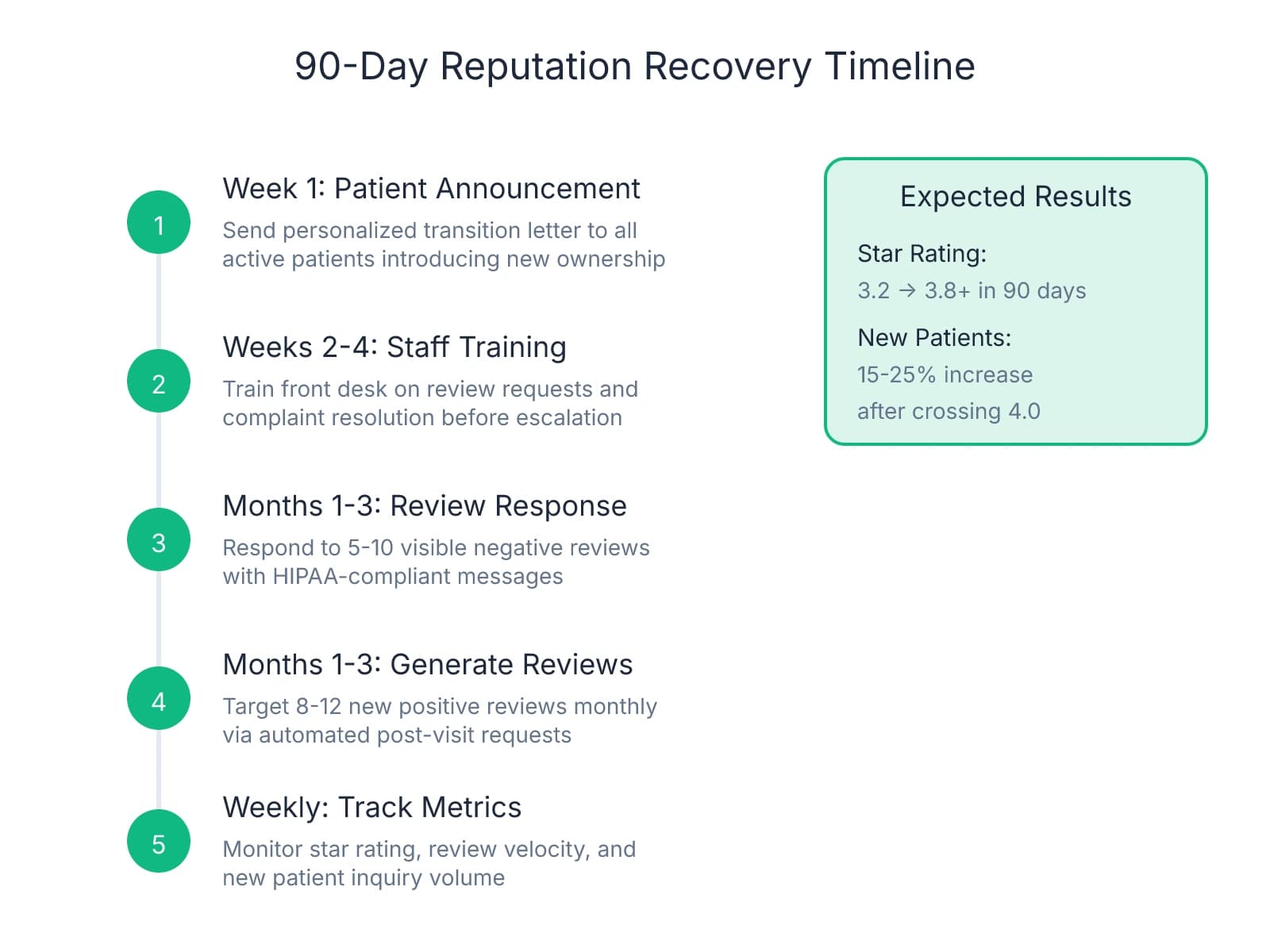 90-Day Reputation Recovery Timeline

1
Week 1: Patient Announcement
Send personalized transition letter to all active patients introducing new ownership

2
Weeks 2-4: Staff Training
Train front desk on review requests and complaint resolution before escalation

3
Months 1-3: Review Response
Respond to 5-10 visible negative reviews with HIPAA-compliant messages

4
Months 1-3: Generate Reviews
Target 8-12 new positive reviews monthly via automated post-visit requests

5
Weekly: Track Metrics
Monitor star rating, review velocity, and new patient inquiry volume

Expected Results

Star Rating:
3.2 → 3.8+ in 90 days

New Patients:
15-25% increase
after crossing 4.0